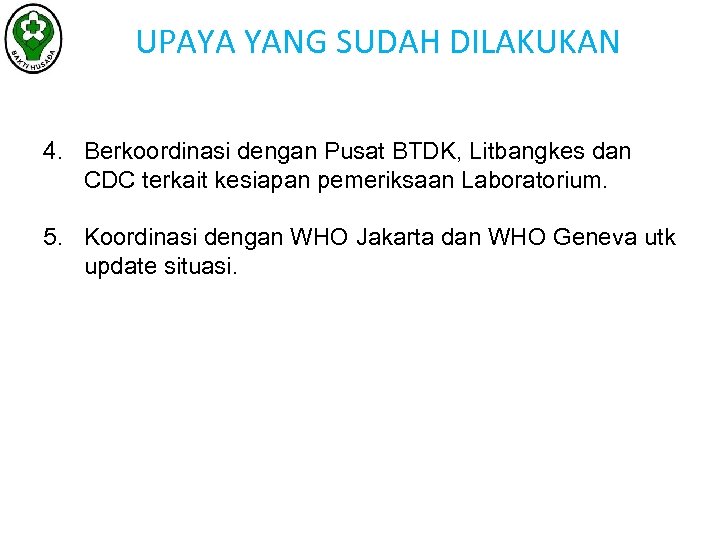 BAKTI HUSADA

UPAYA YANG SUDAH DILAKUKAN

4. Berkoordinasi dengan Pusat BTDK, Litbangkes dan CDC terkait kesiapan pemeriksaan Laboratorium.

5. Koordinasi dengan WHO Jakarta dan WHO Geneva utk update situasi.